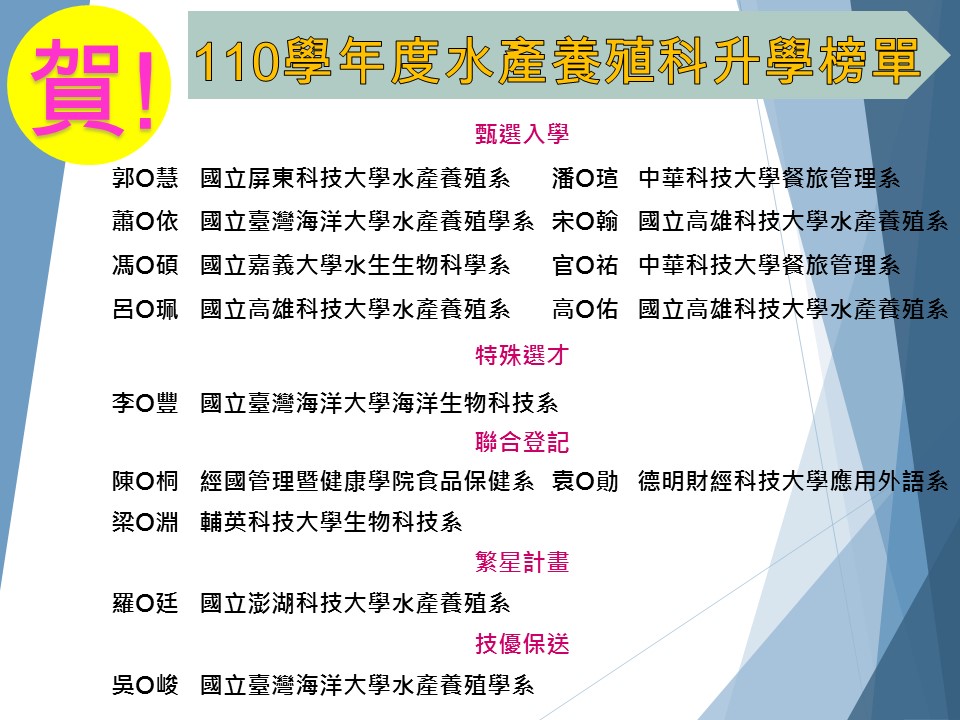 賀!

110學年度水產養殖科升學榜單

甄選入學

郭O慧 國立屏東科技大學水產養殖系
蕭O依 國立臺灣海洋大學水產養殖學系
馮O碩 國立嘉義大學水生生物科學系
呂O珮 國立高雄科技大學水產養殖系

潘O瑄 中華科技大學餐旅管理系
宋O翰 國立高雄科技大學水產養殖系
官O祐 中華科技大學餐旅管理系
高O佑 國立高雄科技大學水產養殖系

特殊選才

李O豐 國立臺灣海洋大學海洋生物科技系

聯合登記

陳O桐 經國管理暨健康學院食品保健系
梁O淵 輔英科技大學生物科技系

袁O勛 德明財經科技大學應用外語系

繁星計畫

羅O廷 國立澎湖科技大學水產養殖系

技優保送

吳O峻 國立臺灣海洋大學水產養殖學系